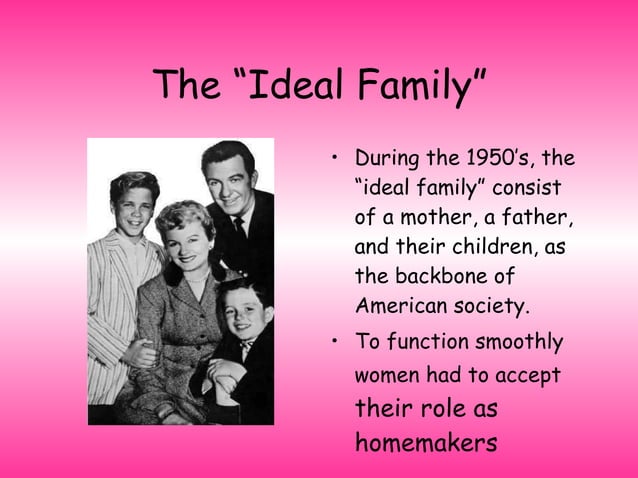 The “Ideal Family”

• During the 1950’s, the “ideal family” consist of a mother, a father, and their children, as the backbone of American society.

• To function smoothly women had to accept their role as homemakers